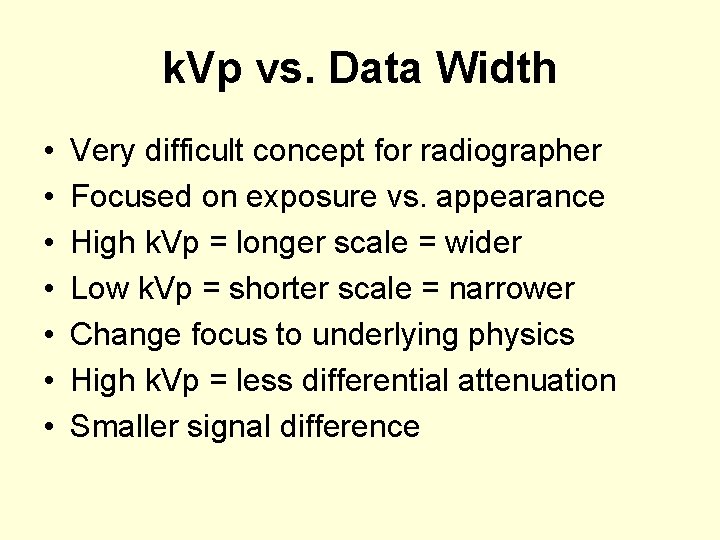 kVp vs. Data Width

• Very difficult concept for radiographer
• Focused on exposure vs. appearance
• High kVp = longer scale = wider
• Low kVp = shorter scale = narrower
• Change focus to underlying physics
• High kVp = less differential attenuation
• Smaller signal difference